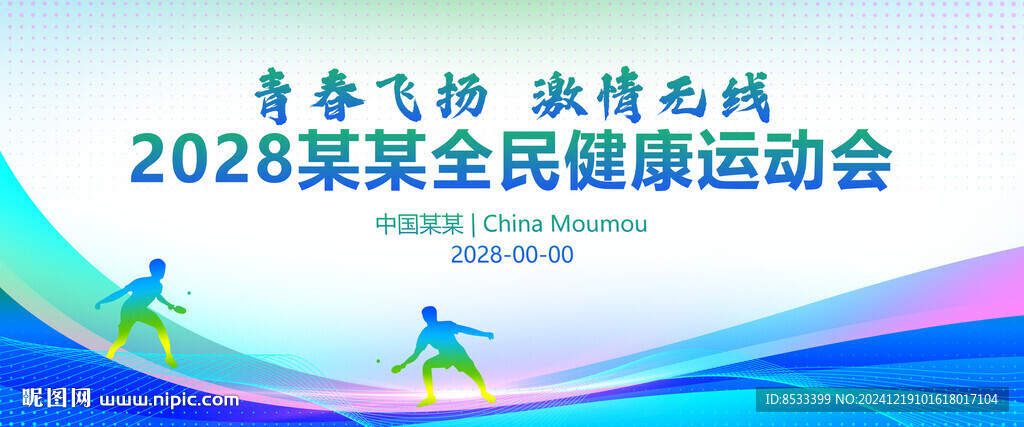 青春飞扬 激情无线
2028某某全民健康运动会
中国某某 | China Moumou
2028-00-00

昵图网 www.nipic.com
ID:8533399 NO:20241219101618017104